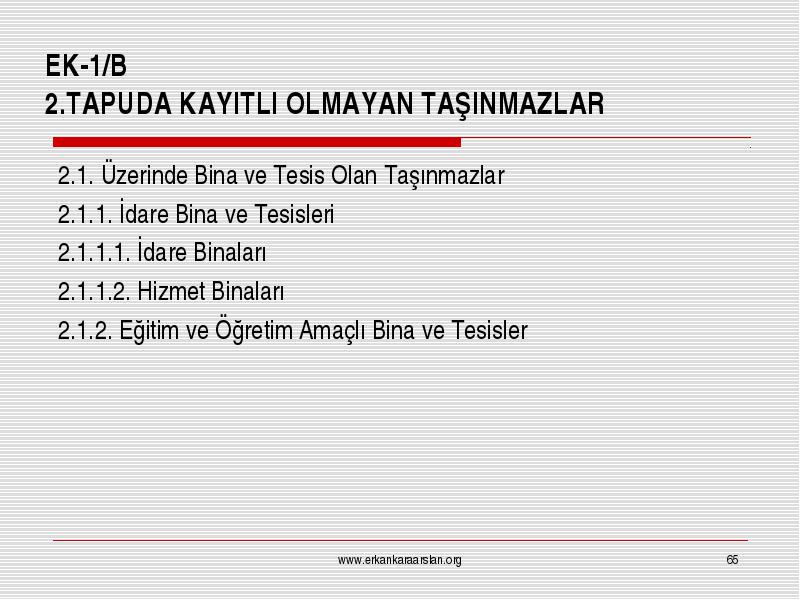 EK-1/B
2.TAPUDA KAYITLI OLMAYAN TAŞINMAZLAR

2.1. Üzerinde Bina ve Tesis Olan Taşınmazlar

2.1.1. İdare Bina ve Tesisleri

2.1.1.1. İdare Binaları

2.1.1.2. Hizmet Binaları

2.1.2. Eğitim ve Öğretim Amaçlı Bina ve Tesisler

www.erkankaraarslan.org

65